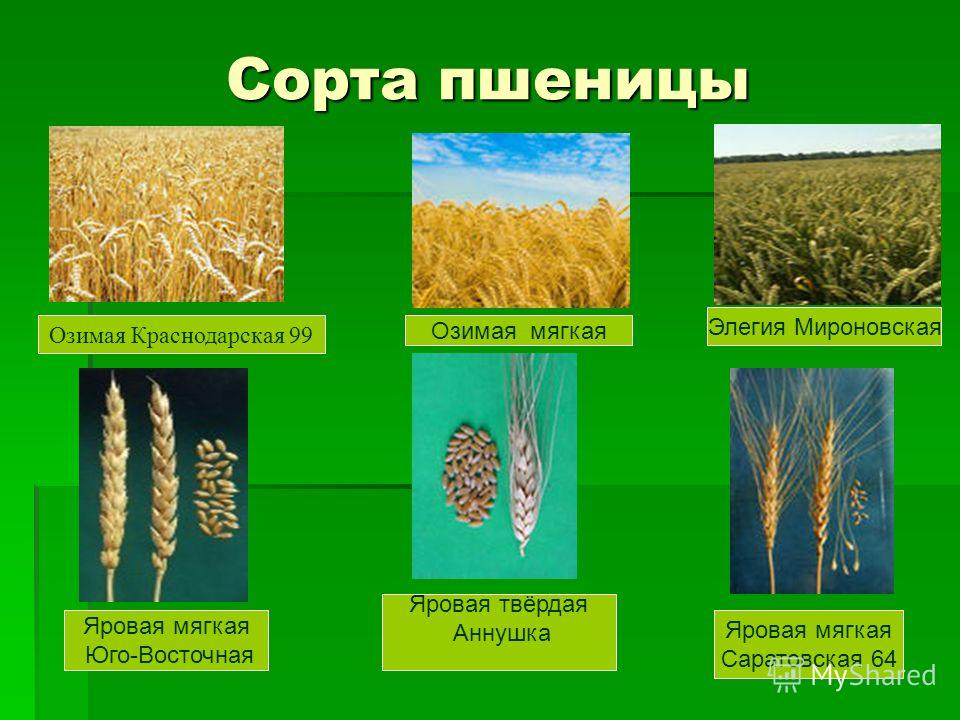 Сорта пшеницы

Озимая Краснодарская 99

Озимая мягкая

Элегия Мироновская

Яровая мягкая Юго-Восточная

Яровая твёрдая Аннушка

Яровая мягкая Саратовская 64

MyShared